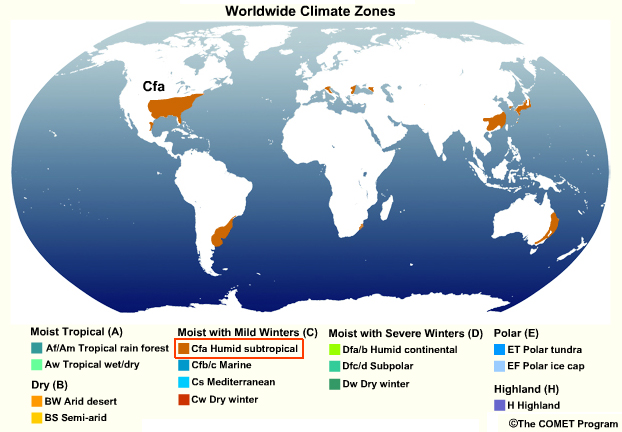 Worldwide Climate Zones

Cfa

Moist Tropical (A)
Af/Am Tropical rain forest
Aw Tropical wet/dry

Dry (B)
BW Arid desert
BS Semi-arid

Moist with Mild Winters (C)
Cfa Humid subtropical
Cfb/c Marine
Cs Mediterranean
Cw Dry winter

Moist with Severe Winters (D)
Dfa/b Humid continental
Dfc/d Subpolar
Dw Dry winter

Polar (E)
ET Polar tundra
EF Polar ice cap

Highland (H)
H Highland

©The COMET Program